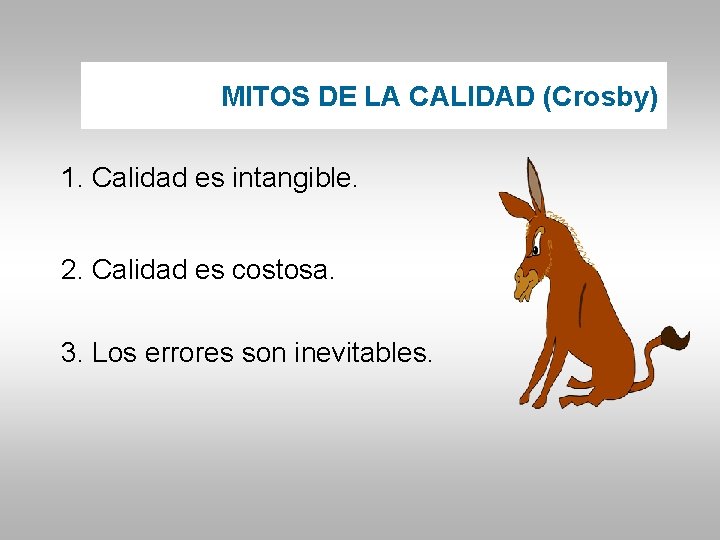 MITOS DE LA CALIDAD (Crosby)

1. Calidad es intangible.

2. Calidad es costosa.

3. Los errores son inevitables.